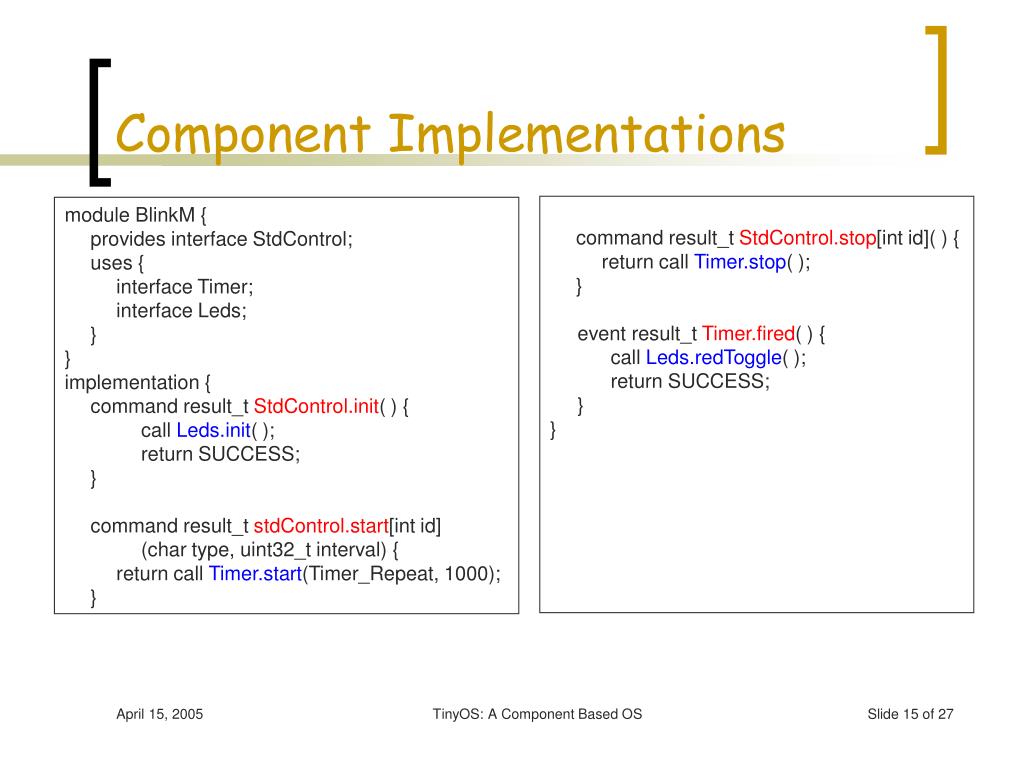 Component Implementations

module BlinkM {
provides interface StdControl;
uses {
interface Timer;
interface Leds;
}
}
implementation {
command result_t StdControl.init( ) {
call Leds.init( );
return SUCCESS;
}

command result_t stdControl.start[int id]
(char type, uint32_t interval) {
return call Timer.start(Timer_Repeat, 1000);
}

command result_t StdControl.stop[int id]( ) {
return call Timer.stop( );
}

event result_t Timer.fired( ) {
call Leds.redToggle( );
return SUCCESS;
}
}

April 15, 2005

TinyOS: A Component Based OS

Slide 15 of 27